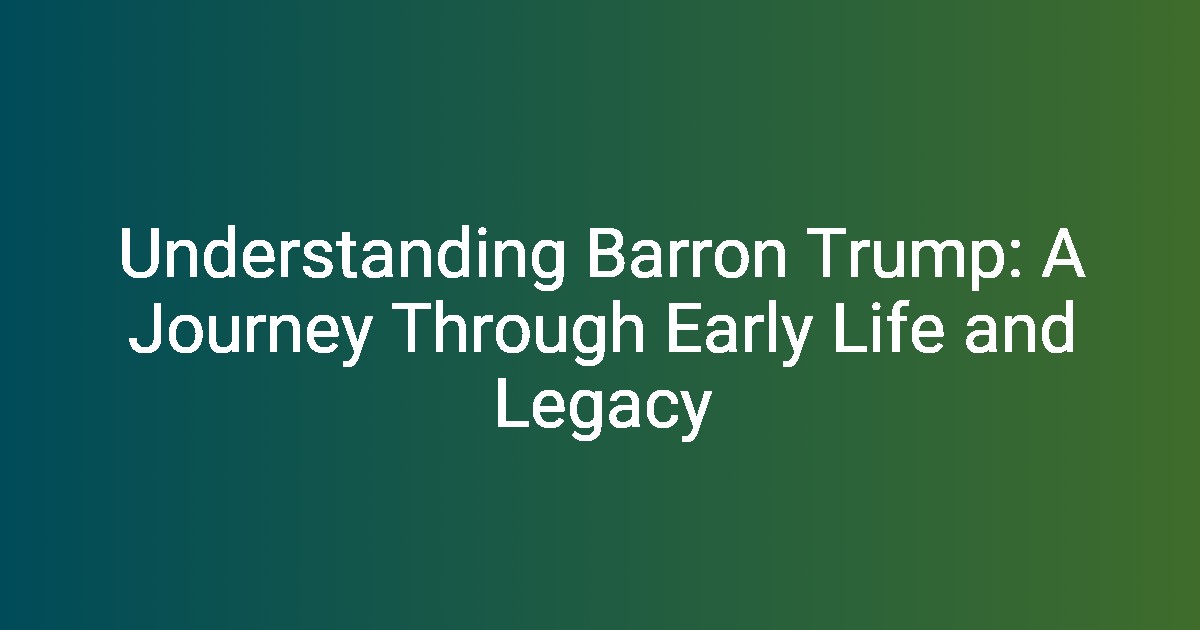 Understanding Barron Trump: A Journey Through Early Life and Legacy